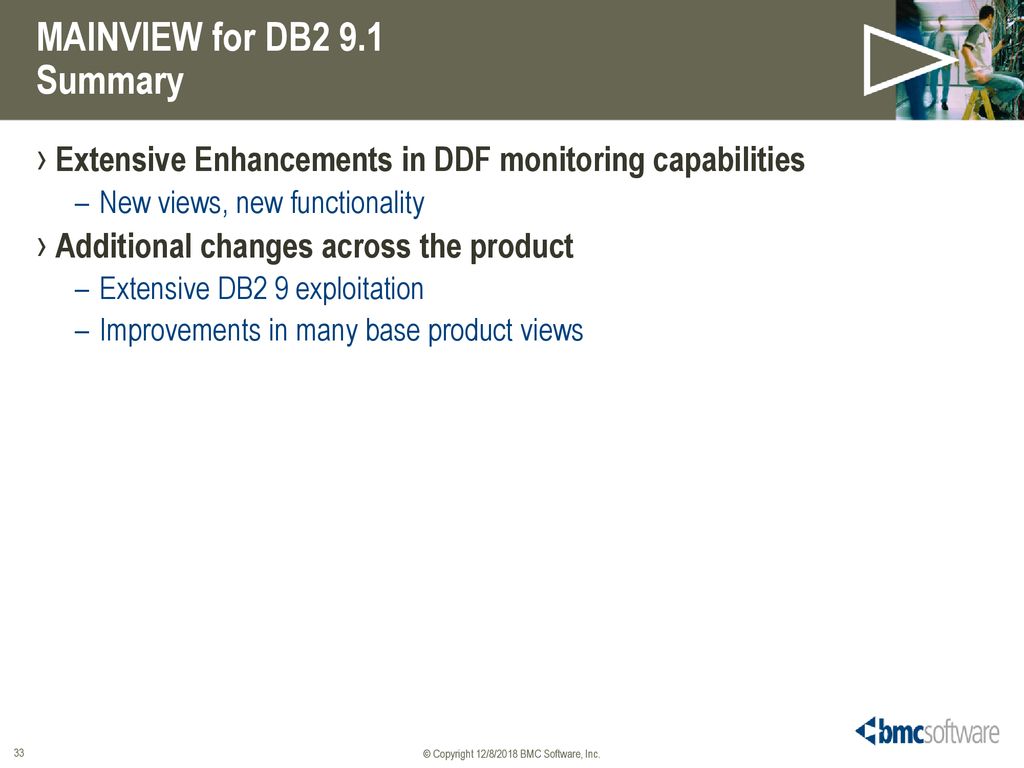 MAINVIEW for DB2 9.1
Summary

› Extensive Enhancements in DDF monitoring capabilities
– New views, new functionality

› Additional changes across the product
– Extensive DB2 9 exploitation
– Improvements in many base product views

33

© Copyright 12/8/2018 BMC Software, Inc.

bmcsoftware